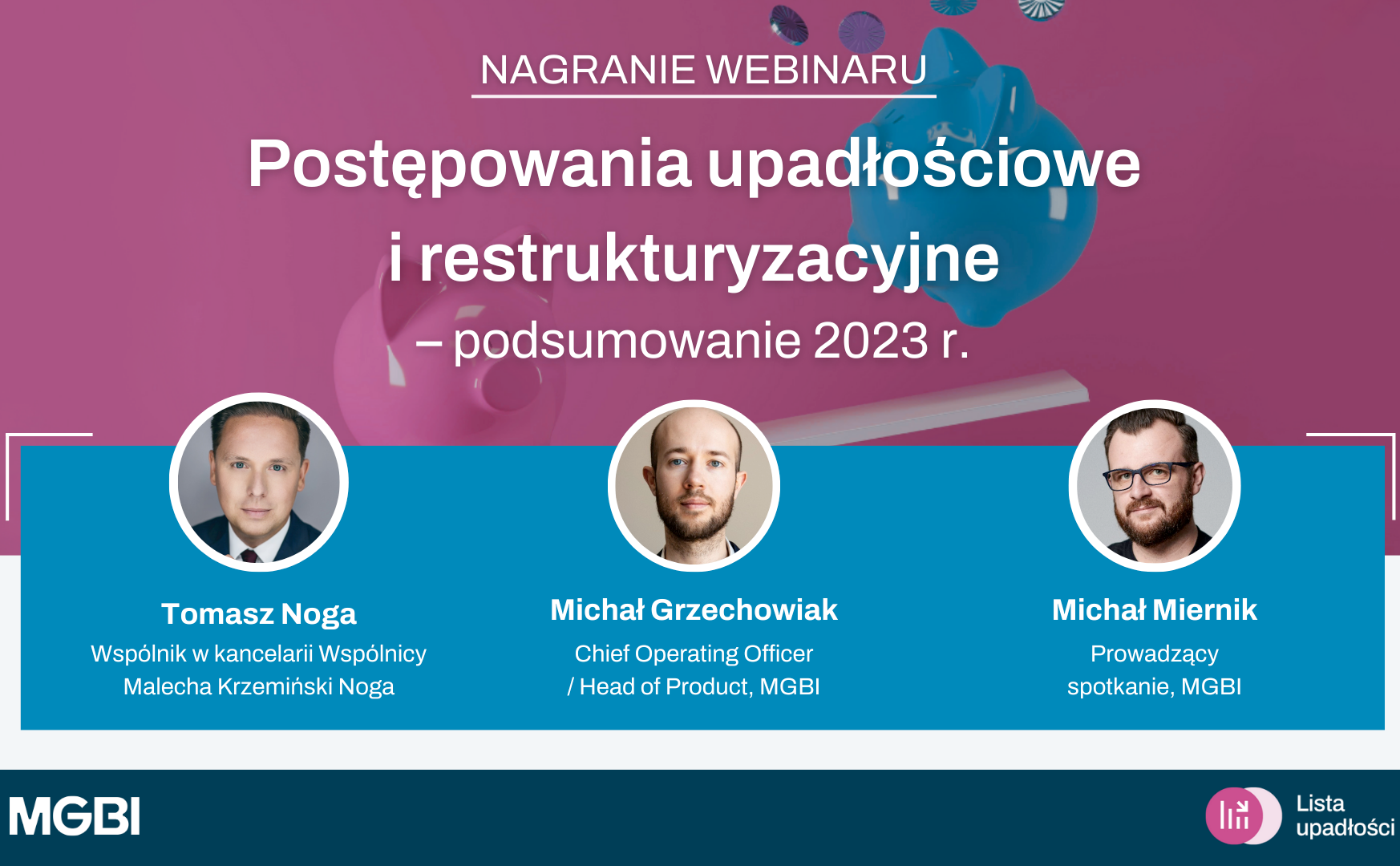 NAGRANIE WEBINARU

Postępowania upadłościowe i restrukturyzacyjne

– podsumowanie 2023 r.

Tomasz Noga
Wspólnik w kancelarii Wspólnicy Malecha Krzemiński Noga

Michał Grzechowiak
Chief Operating Officer / Head of Product, MGBI

Michał Miernik
Prowadzący spotkanie, MGBI

MGBI

Lista upadłości